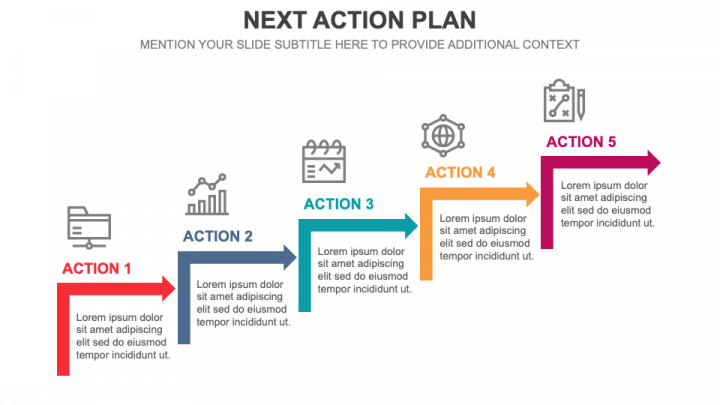 NEXT ACTION PLAN

MENTION YOUR SLIDE SUBTITLE HERE TO PROVIDE ADDITIONAL CONTEXT

ACTION 1

Lorem ipsum dolor sit amet adipiscing elit sed do eiusmod tempor incididunt ut.

ACTION 2

Lorem ipsum dolor sit amet adipiscing elit sed do eiusmod tempor incididunt ut.

ACTION 3

Lorem ipsum dolor sit amet adipiscing elit sed do eiusmod tempor incididunt ut.

ACTION 4

Lorem ipsum dolor sit amet adipiscing elit sed do eiusmod tempor incididunt ut.

ACTION 5

Lorem ipsum dolor sit amet adipiscing elit sed do eiusmod tempor incididunt ut.